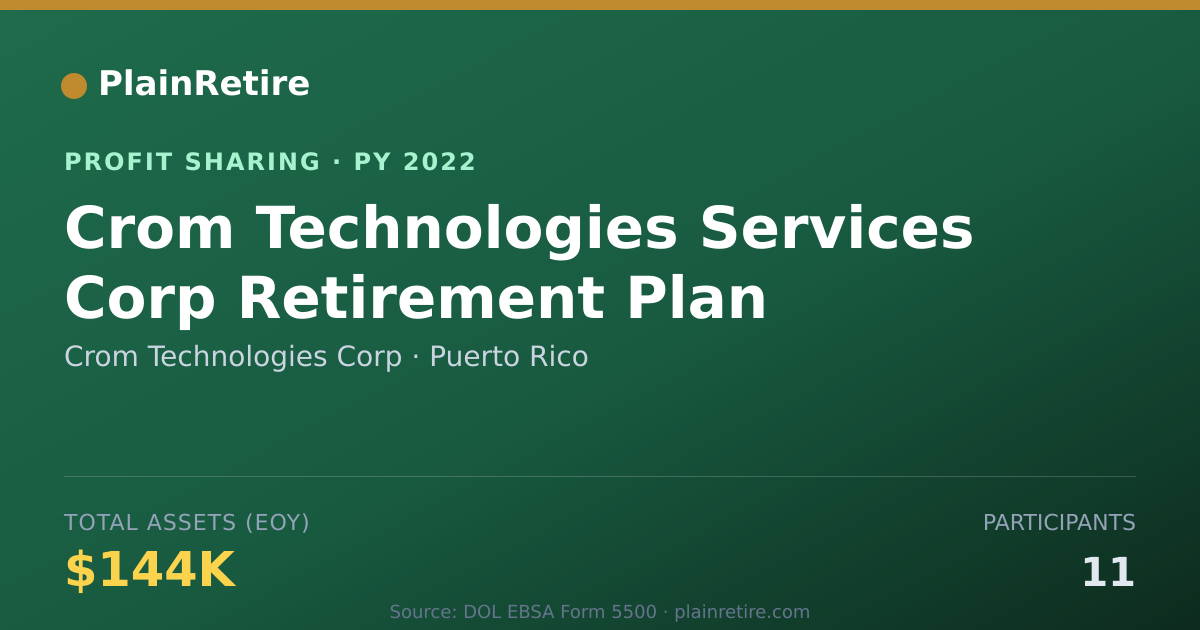 PlainRetire

PROFIT SHARING · PY 2022

Crom Technologies Services Corp Retirement Plan

Crom Technologies Corp · Puerto Rico

TOTAL ASSETS (EOY)

$144K

PARTICIPANTS

11

Source: DOL EBSA Form 5500 · plainretire.com